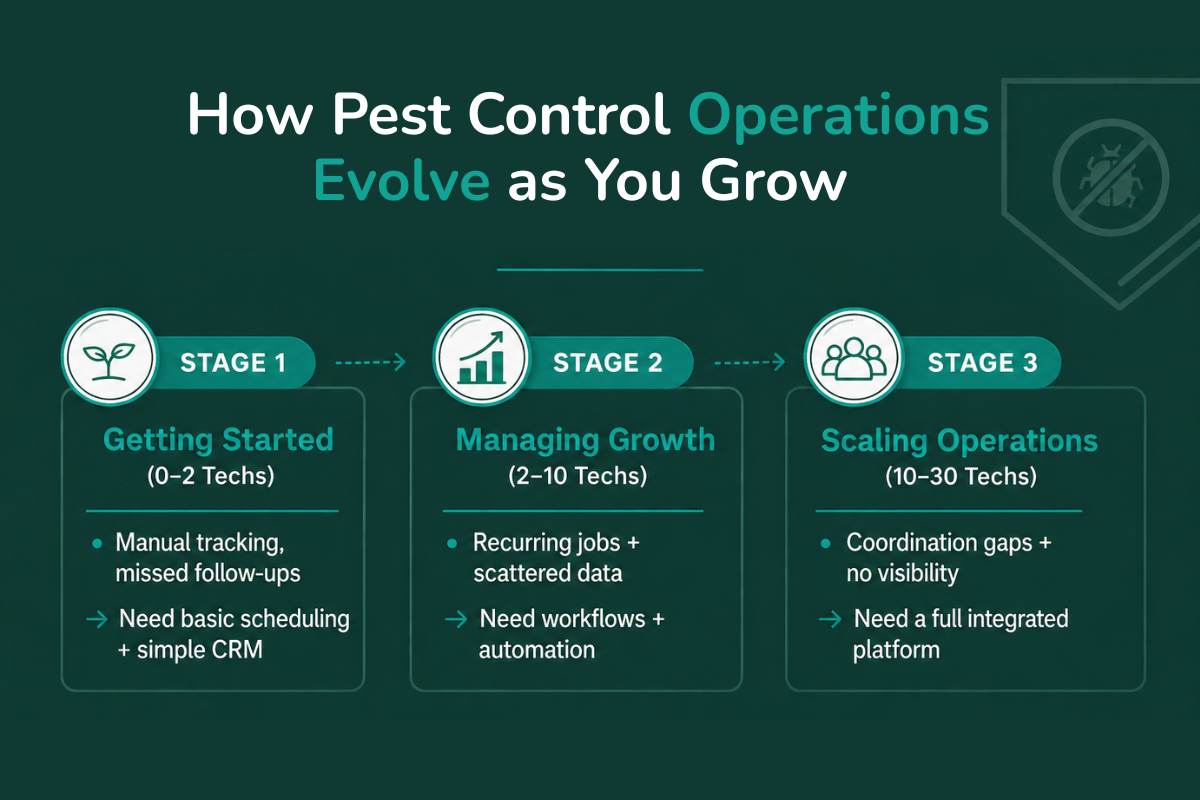 How Pest Control Operations Evolve as You Grow

STAGE 1

Getting Started
(0–2 Techs)

• Manual tracking, missed follow-ups

→ Need basic scheduling + simple CRM

STAGE 2

Managing Growth
(2–10 Techs)

• Recurring jobs + scattered data

→ Need workflows + automation

STAGE 3

Scaling Operations
(10–30 Techs)

• Coordination gaps + no visibility

→ Need a full integrated platform